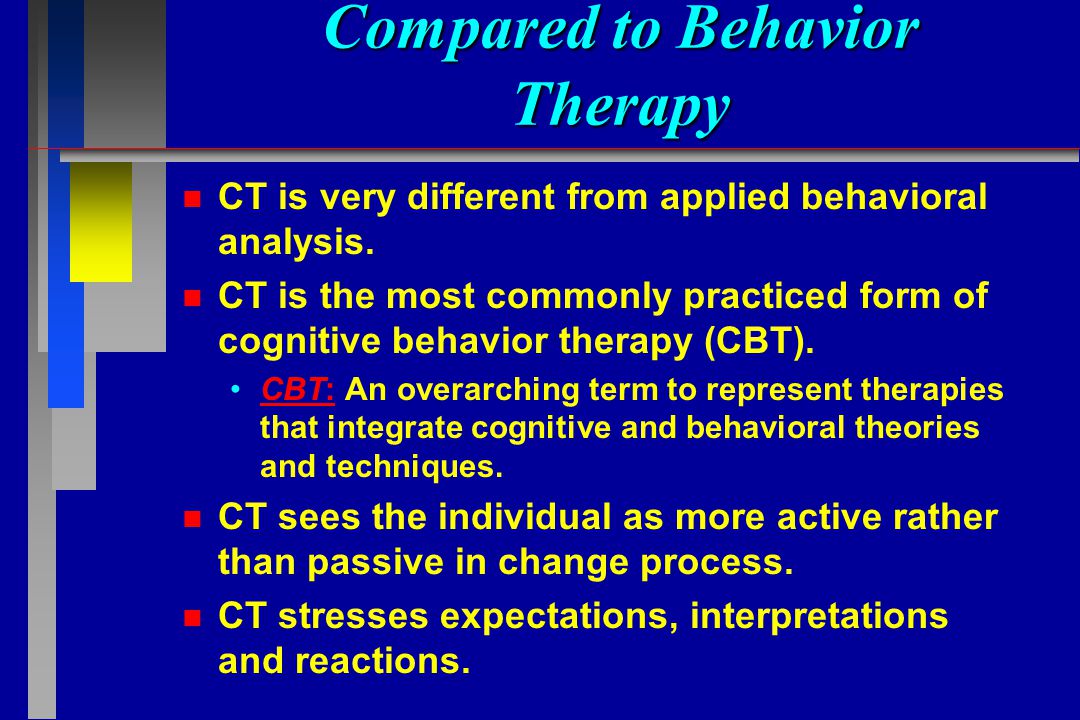 Compared to Behavior Therapy

- CT is very different from applied behavioral analysis.
- CT is the most commonly practiced form of cognitive behavior therapy (CBT).
  - CBT: An overarching term to represent therapies that integrate cognitive and behavioral theories and techniques.
- CT sees the individual as more active rather than passive in change process.
- CT stresses expectations, interpretations and reactions.